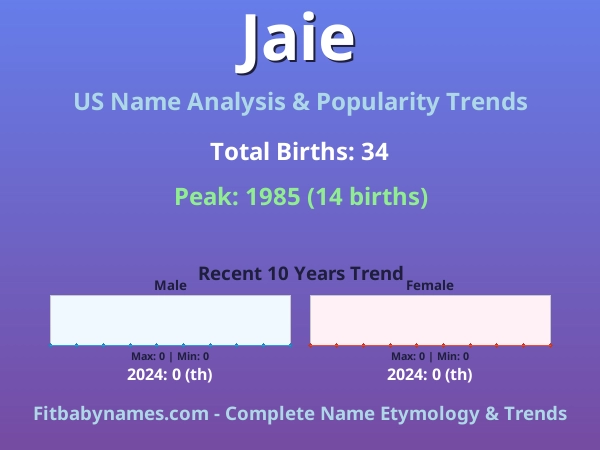 Jaie

US Name Analysis & Popularity Trends

Total Births: 34

Peak: 1985 (14 births)

Recent 10 Years Trend

Male

Max: 0 | Min: 0

2024: 0 (th)

Female

Max: 0 | Min: 0

2024: 0 (th)

Fitbabynames.com - Complete Name Etymology & Trends